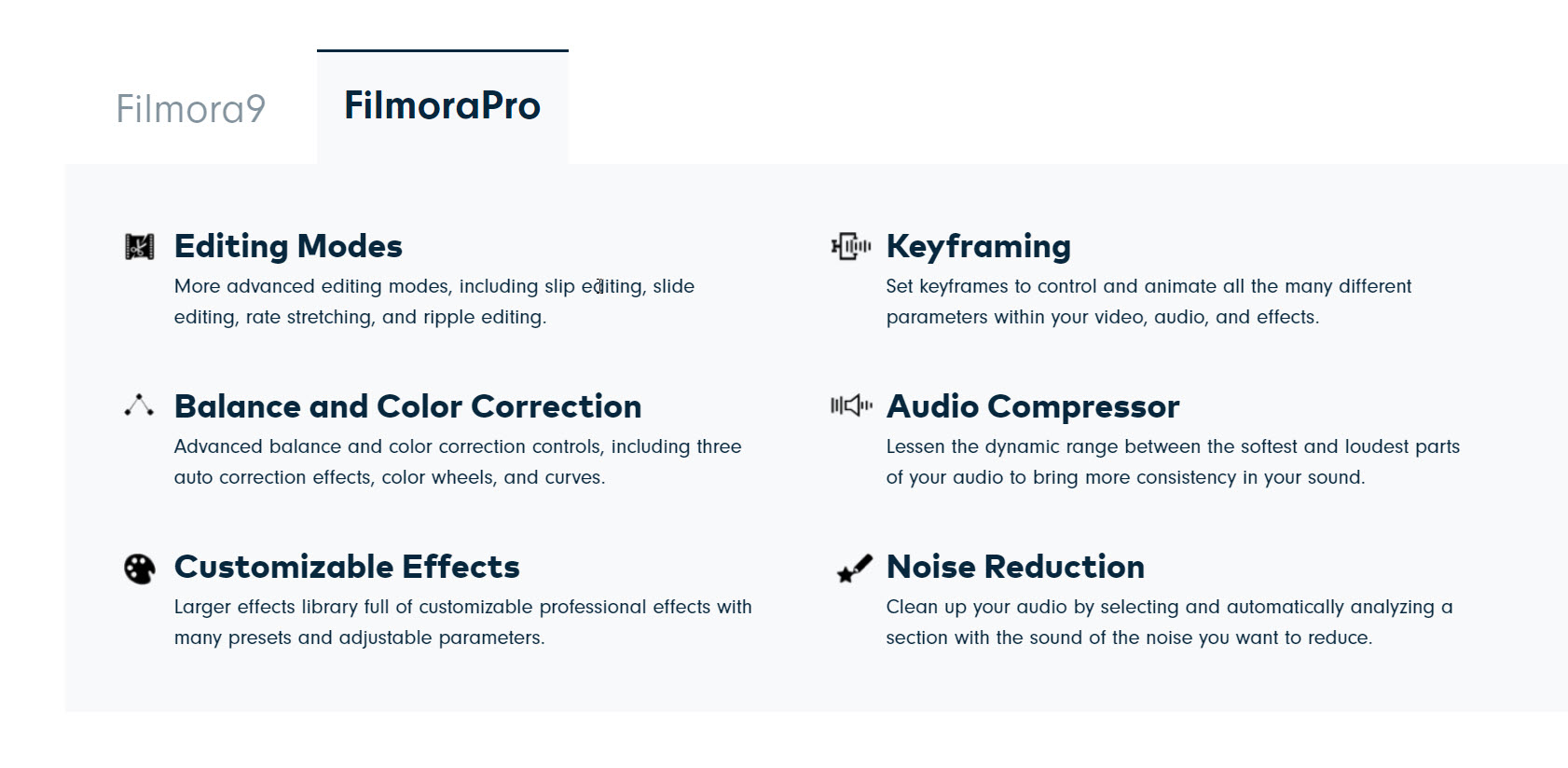 Filmora9

FilmoraPro

Editing Modes
More advanced editing modes, including slip editing, slide editing, rate stretching, and ripple editing.

Balance and Color Correction
Advanced balance and color correction controls, including three auto correction effects, color wheels, and curves.

Customizable Effects
Larger effects library full of customizable professional effects with many presets and adjustable parameters.

Keyframing
Set keyframes to control and animate all the many different parameters within your video, audio, and effects.

Audio Compressor
Lessen the dynamic range between the softest and loudest parts of your audio to bring more consistency in your sound.

Noise Reduction
Clean up your audio by selecting and automatically analyzing a section with the sound of the noise you want to reduce.